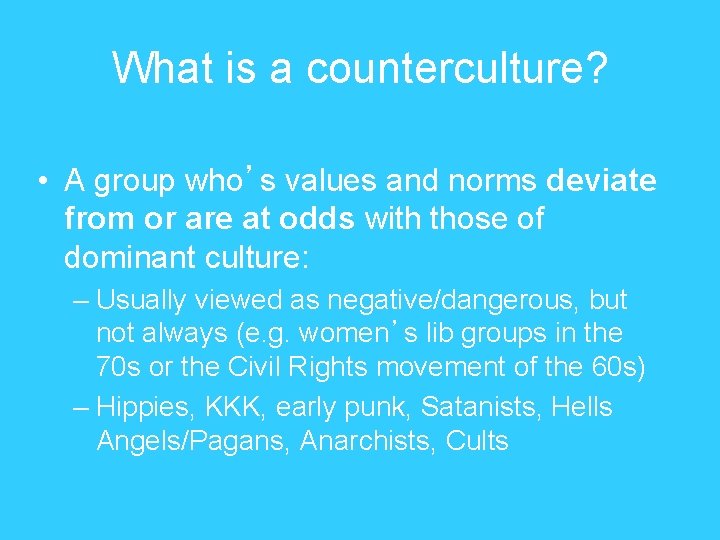 What is a counterculture?

• A group who's values and norms deviate from or are at odds with those of dominant culture:

– Usually viewed as negative/dangerous, but not always (e.g. women's lib groups in the 70s or the Civil Rights movement of the 60s)

– Hippies, KKK, early punk, Satanists, Hells Angels/Pagans, Anarchists, Cults